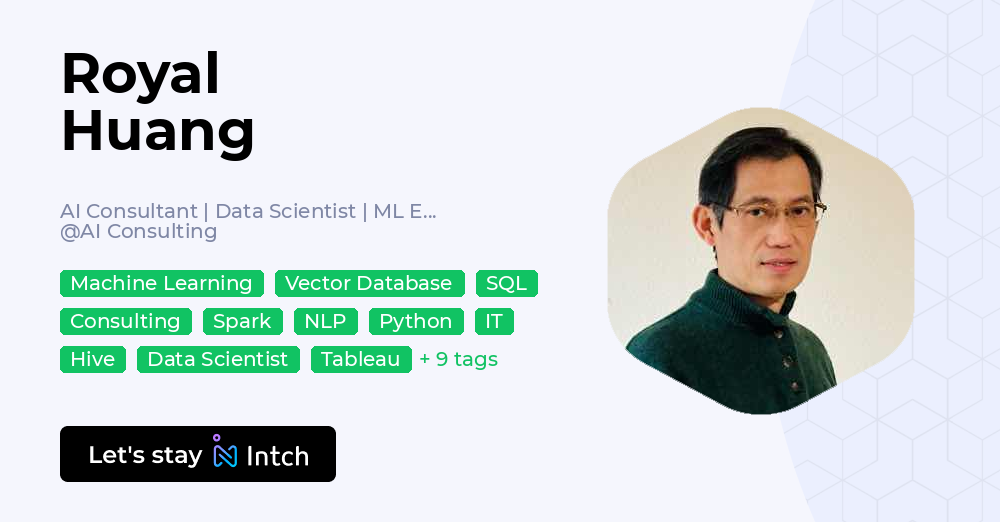 Royal Huang

AI Consultant | Data Scientist | ML E...
@AI Consulting

Machine Learning Vector Database SQL
Consulting Spark NLP Python IT
Hive Data Scientist Tableau + 9 tags

Let's stay Intch